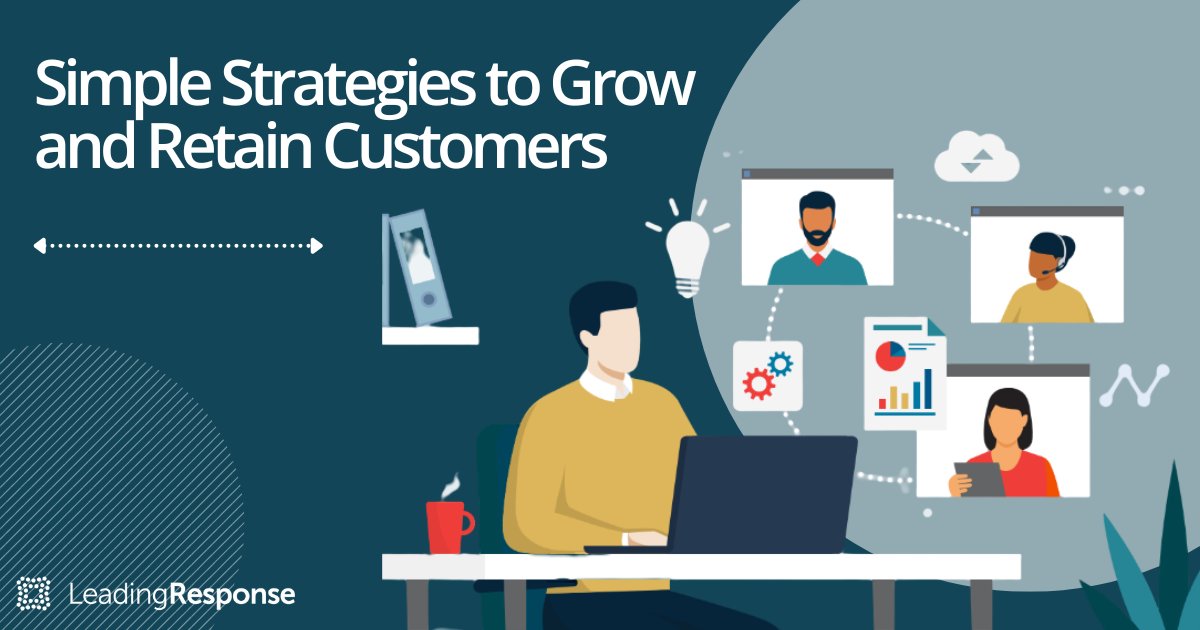 Simple Strategies to Grow and Retain Customers

LeadingResponse